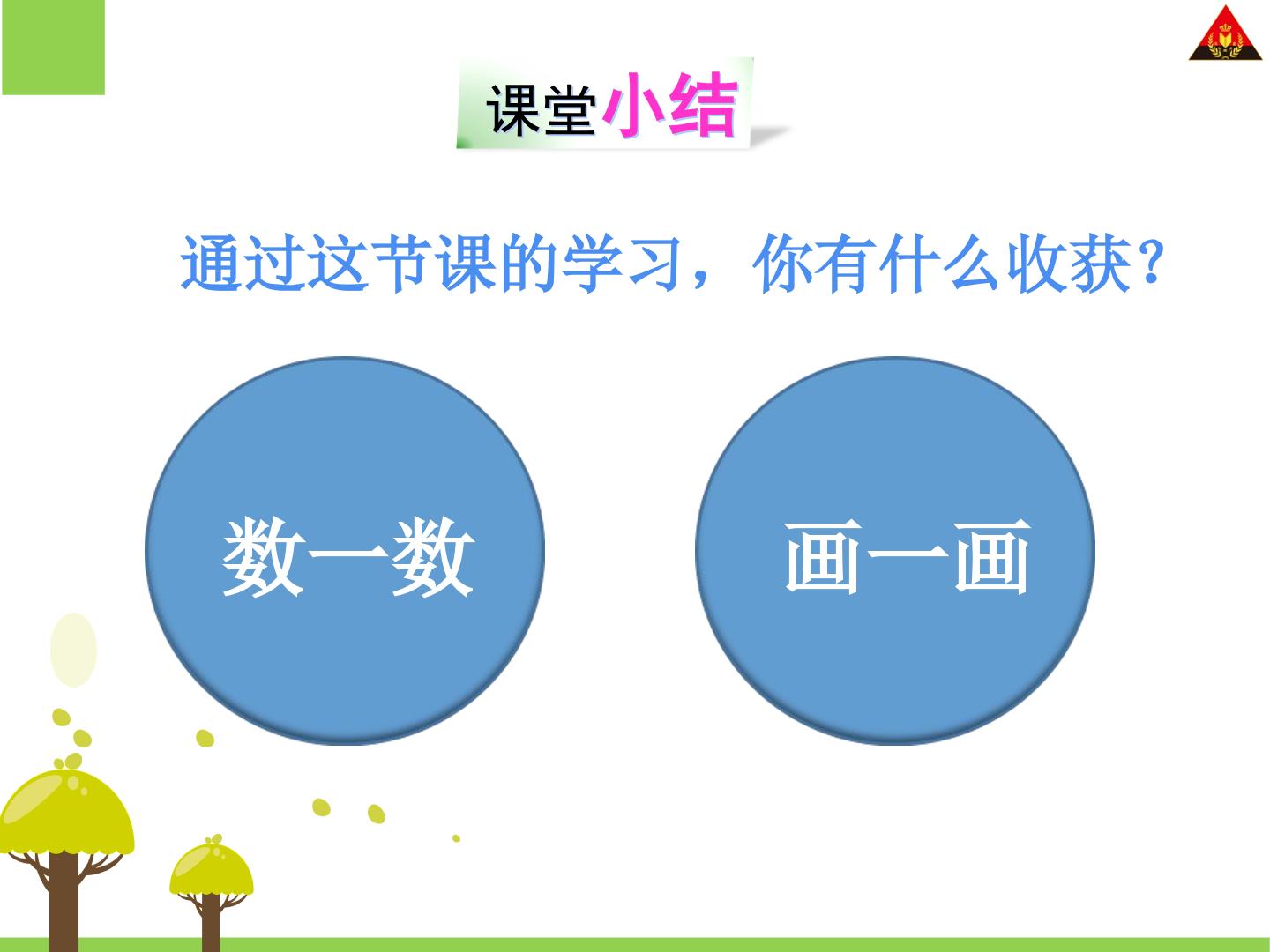 课堂小结

通过这节课的学习，你有什么收获？

数一数

画一画